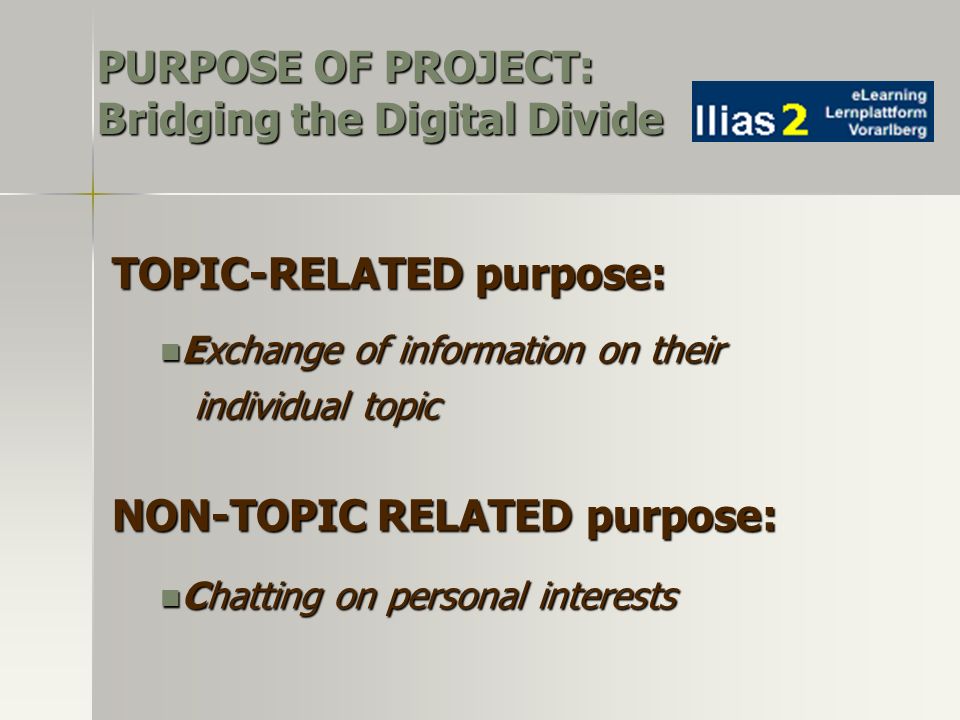 PURPOSE OF PROJECT:
Bridging the Digital Divide

Ilias 2 eLearning Lernplattform Vorarlberg

TOPIC-RELATED purpose:

Exchange of information on their individual topic

NON-TOPIC RELATED purpose:

Chatting on personal interests